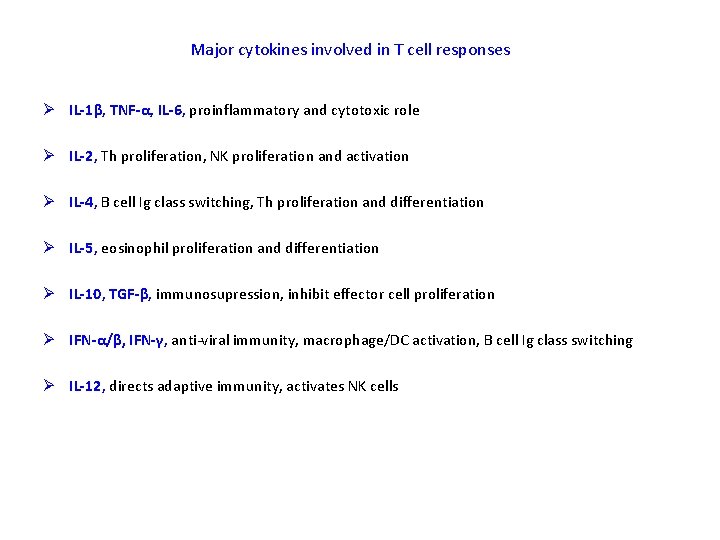 Major cytokines involved in T cell responses

➢ IL-1β, TNF-α, IL-6, proinflammatory and cytotoxic role

➢ IL-2, Th proliferation, NK proliferation and activation

➢ IL-4, B cell Ig class switching, Th proliferation and differentiation

➢ IL-5, eosinophil proliferation and differentiation

➢ IL-10, TGF-β, immunosupression, inhibit effector cell proliferation

➢ IFN-α/β, IFN-γ, anti-viral immunity, macrophage/DC activation, B cell Ig class switching

➢ IL-12, directs adaptive immunity, activates NK cells